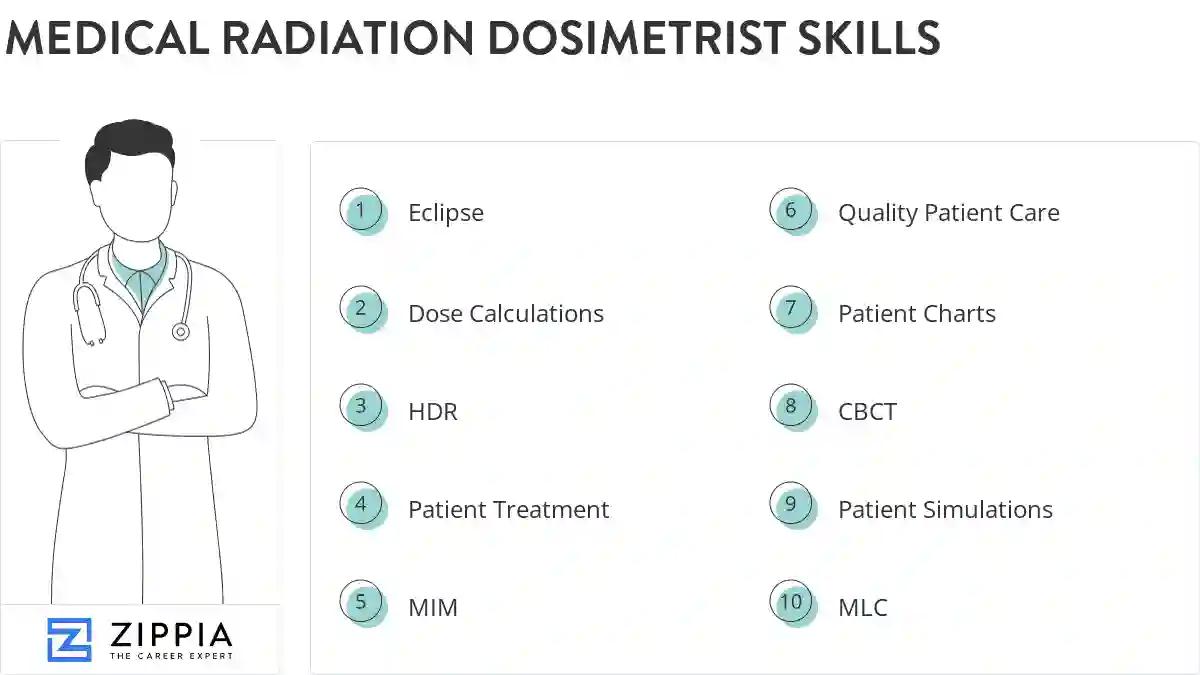 MEDICAL RADIATION DOSIMETRIST SKILLS

1 Eclipse

2 Dose Calculations

3 HDR

4 Patient Treatment

5 MIM

6 Quality Patient Care

7 Patient Charts

8 CBCT

9 Patient Simulations

10 MLC

ZIPPIA
THE CAREER EXPERT